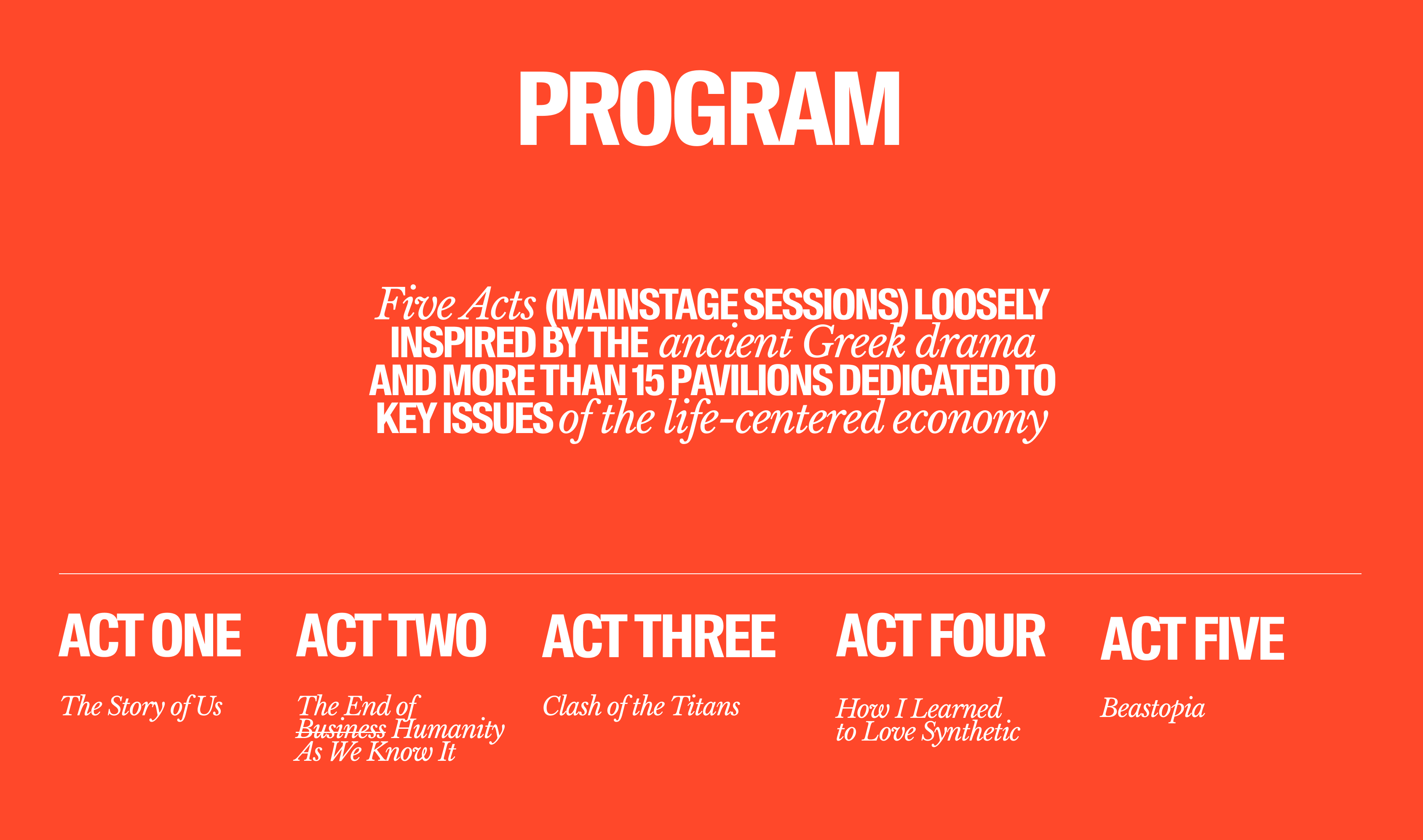 PROGRAM

Five Acts (MAINSTAGE SESSIONS) LOOSELY INSPIRED BY THE ancient Greek drama AND MORE THAN 15 PAVILIONS DEDICATED TO KEY ISSUES of the life-centered economy

ACT ONE

The Story of Us

ACT TWO

The End of ~~Business~~ Humanity As We Know It

ACT THREE

Clash of the Titans

ACT FOUR

How I Learned to Love Synthetic

ACT FIVE

Beastopia